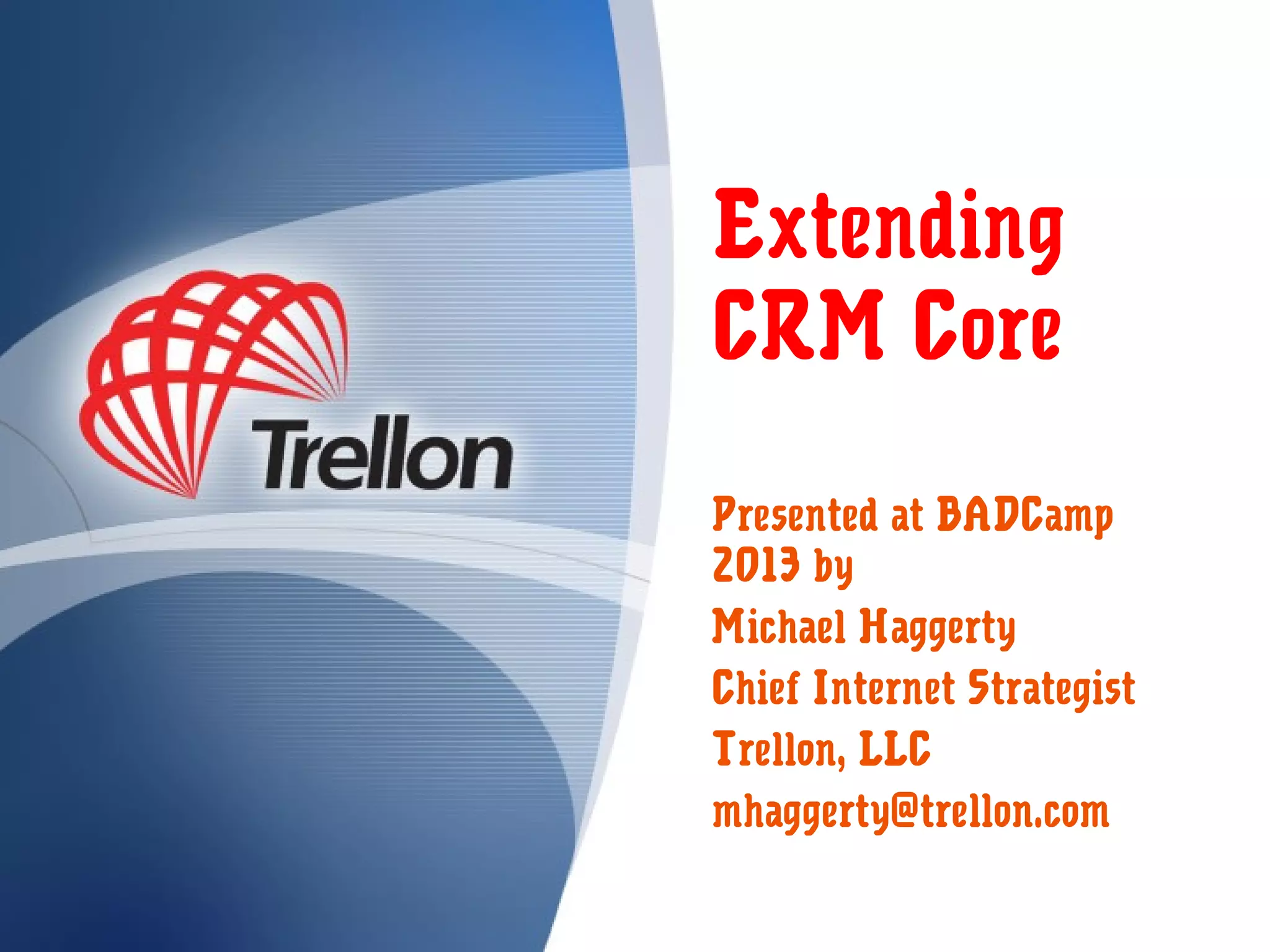 Trellon

Extending CRM Core

Presented at BADCamp 2013 by

Michael Haggerty

Chief Internet Strategist

Trellon, LLC

mhaggerty@trellon.com